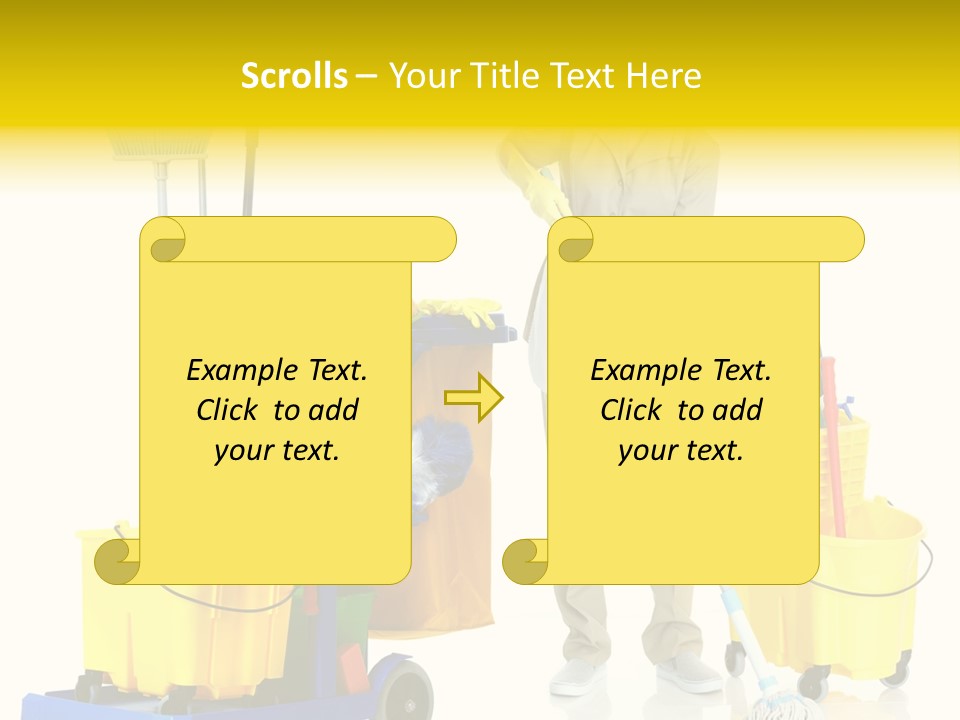 Scrolls – Your Title Text Here

Example Text. Click to add your text.

Example Text. Click to add your text.